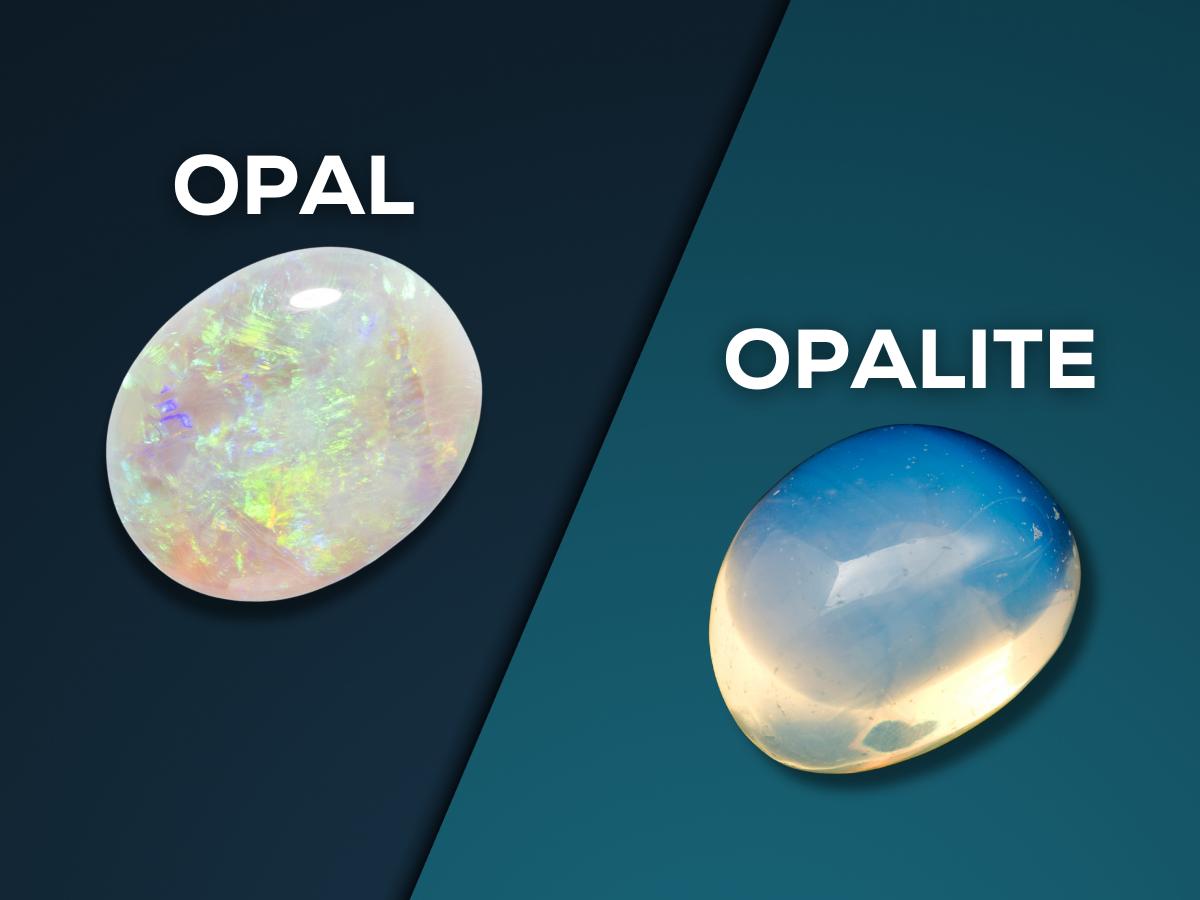 OPAL

OPALITE